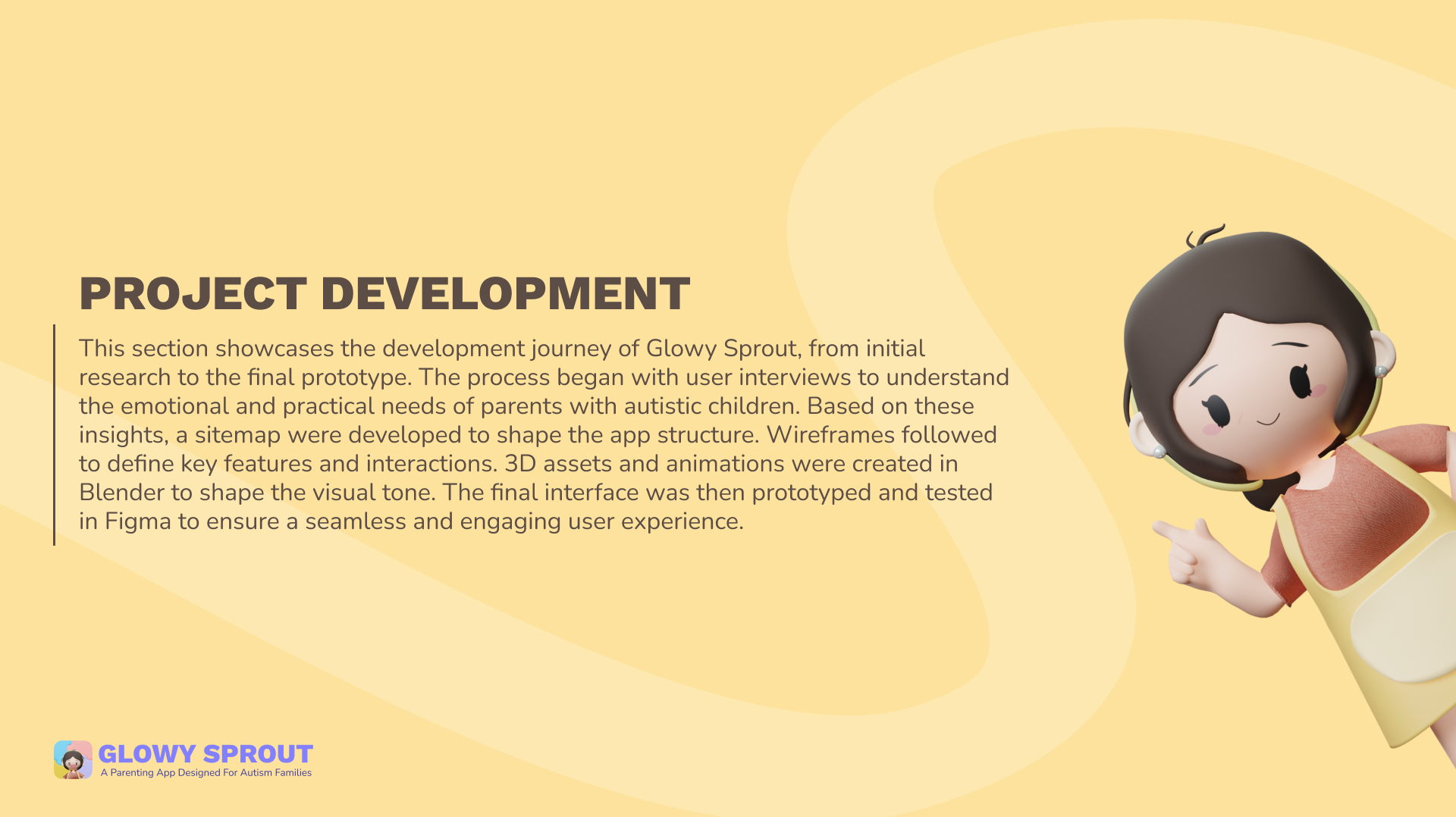 PROJECT DEVELOPMENT

This section showcases the development journey of Glowy Sprout, from initial research to the final prototype. The process began with user interviews to understand the emotional and practical needs of parents with autistic children. Based on these insights, a sitemap were developed to shape the app structure. Wireframes followed to define key features and interactions. 3D assets and animations were created in Blender to shape the visual tone. The final interface was then prototyped and tested in Figma to ensure a seamless and engaging user experience.

GLOWY SPROUT
A Parenting App Designed For Autism Families